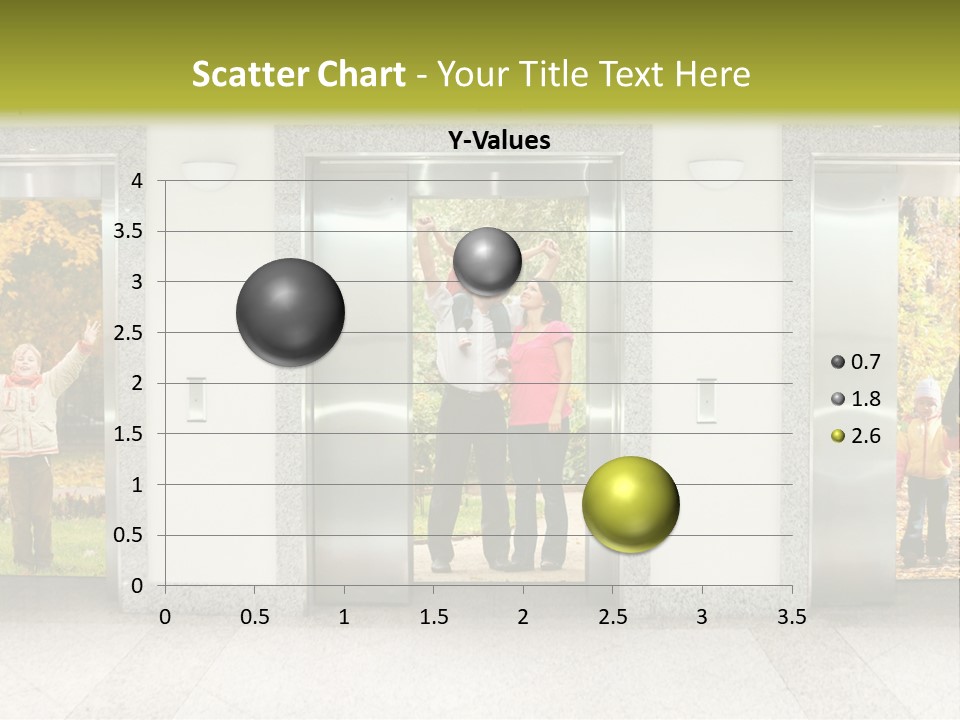 Scatter Chart - Your Title Text Here

Y-Values

4
3.5
3
2.5
2
1.5
1
0.5
0

0 0.5 1 1.5 2 2.5 3 3.5

0.7
1.8
2.6